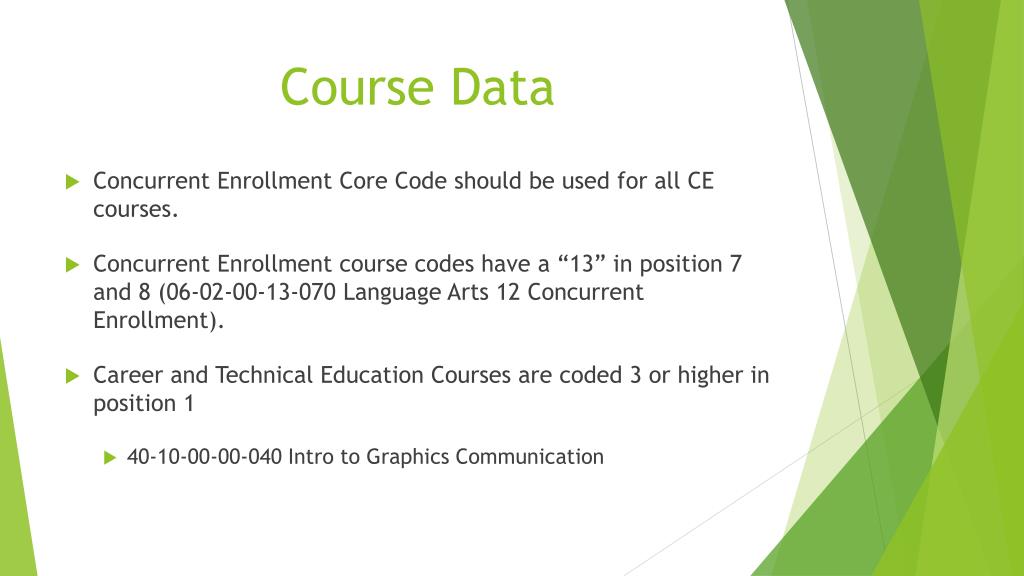 Course Data

Concurrent Enrollment Core Code should be used for all CE courses.

Concurrent Enrollment course codes have a “13” in position 7 and 8 (06-02-00-13-070 Language Arts 12 Concurrent Enrollment).

Career and Technical Education Courses are coded 3 or higher in position 1

40-10-00-00-040 Intro to Graphics Communication